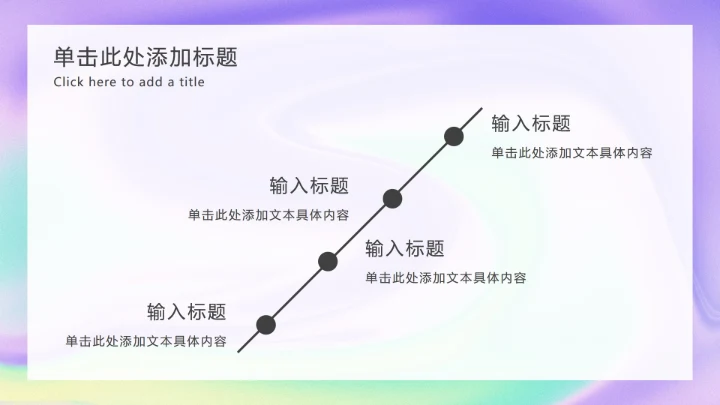 单击此处添加标题
Click here to add a title

输入标题
单击此处添加文本具体内容

输入标题
单击此处添加文本具体内容

输入标题
单击此处添加文本具体内容

输入标题
单击此处添加文本具体内容